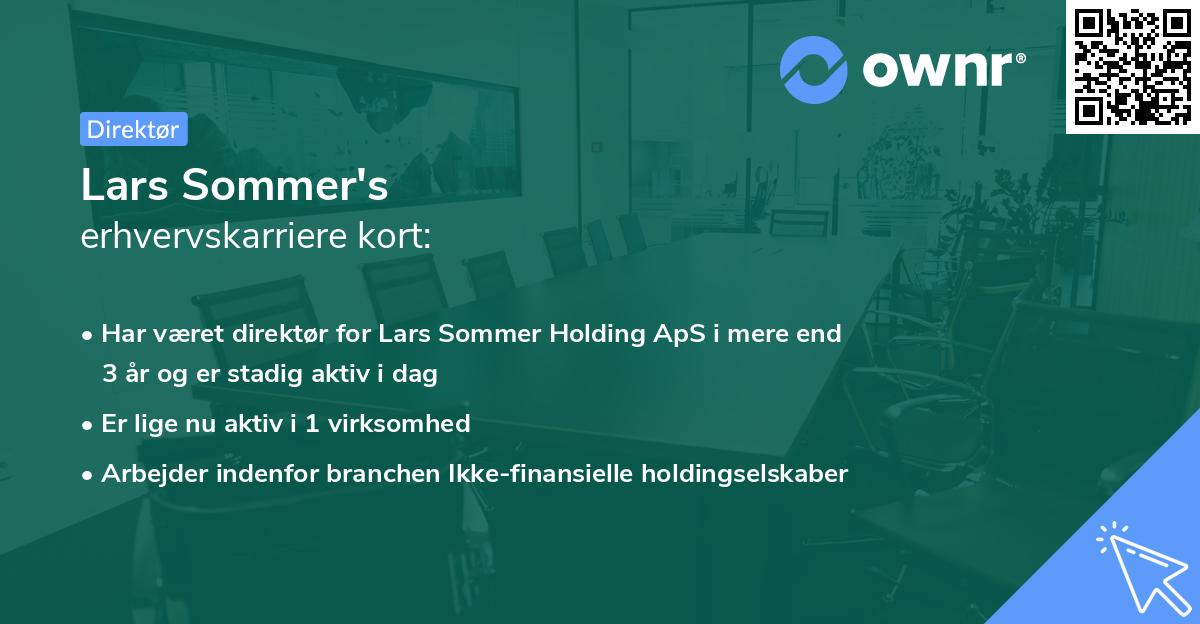 ownr®

Direktør

Lars Sommer's
erhvervskarriere kort:

• Har været direktør for Lars Sommer Holding ApS i mere end 3 år og er stadig aktiv i dag

• Er lige nu aktiv i 1 virksomhed

• Arbejder indenfor branchen Ikke-finansielle holdingselskaber